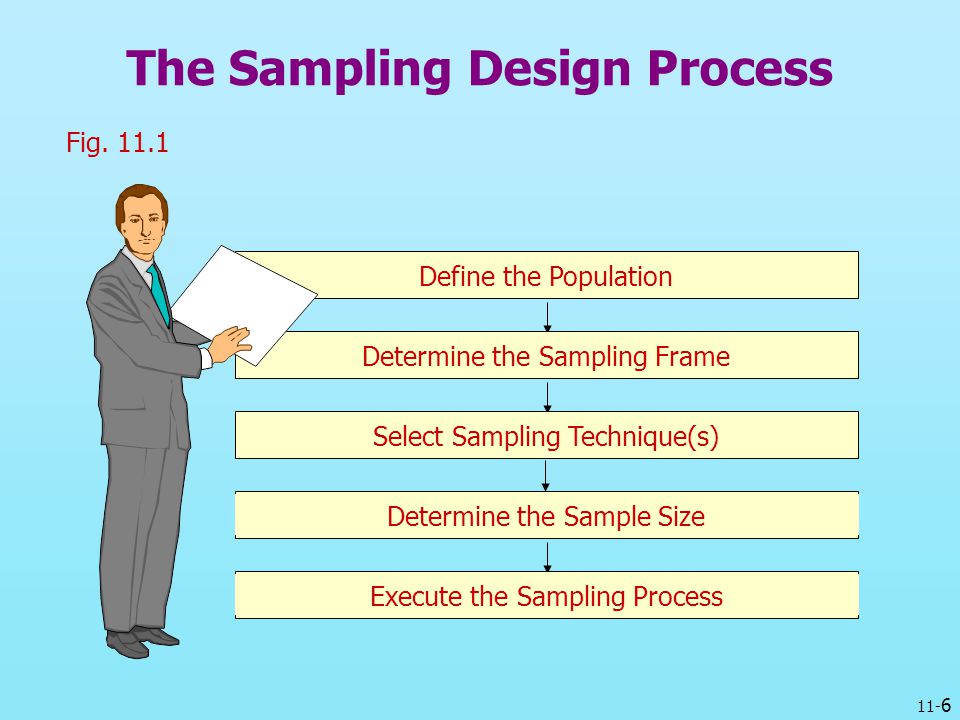 The Sampling Design Process

Fig. 11.1

Define the Population

Determine the Sampling Frame

Select Sampling Technique(s)

Determine the Sample Size

Execute the Sampling Process

11-6